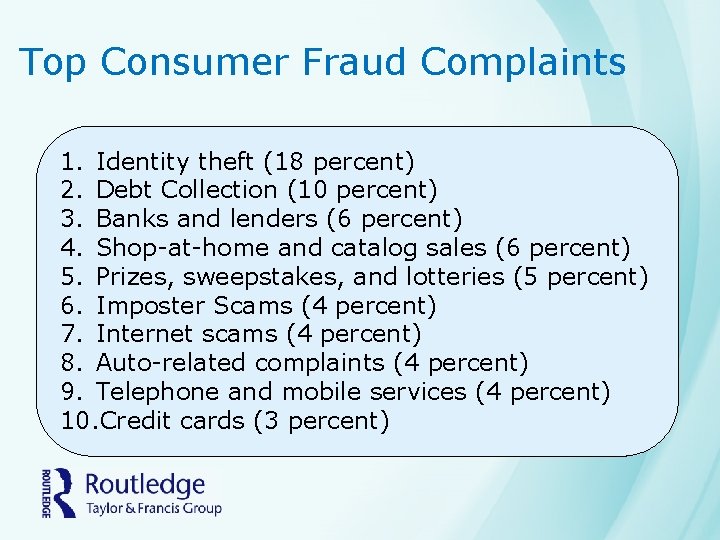 Top Consumer Fraud Complaints

1. Identity theft (18 percent)
2. Debt Collection (10 percent)
3. Banks and lenders (6 percent)
4. Shop-at-home and catalog sales (6 percent)
5. Prizes, sweepstakes, and lotteries (5 percent)
6. Imposter Scams (4 percent)
7. Internet scams (4 percent)
8. Auto-related complaints (4 percent)
9. Telephone and mobile services (4 percent)
10. Credit cards (3 percent)

ROUTLEDGE
Routledge
Taylor & Francis Group